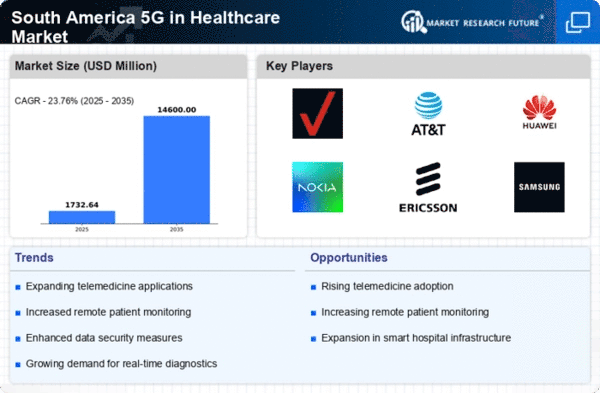 South America 5G in Healthcare Market

MARKET RESEARCH FUTURE®

Market Size (USD Million)

CAGR - 23.76% (2025 - 2035)

14600.00

1732.64

2025

2035

Key Players

AT&T

HUAWEI

NOKIA

ERICSSON

SAMSUNG

Trends

Expanding telemedicine applications

Increased remote patient monitoring

Enhanced data security measures

Growing demand for real-time diagnostics

Opportunities

Rising telemedicine adoption

Increasing remote patient monitoring

Expansion in smart hospital infrastructure